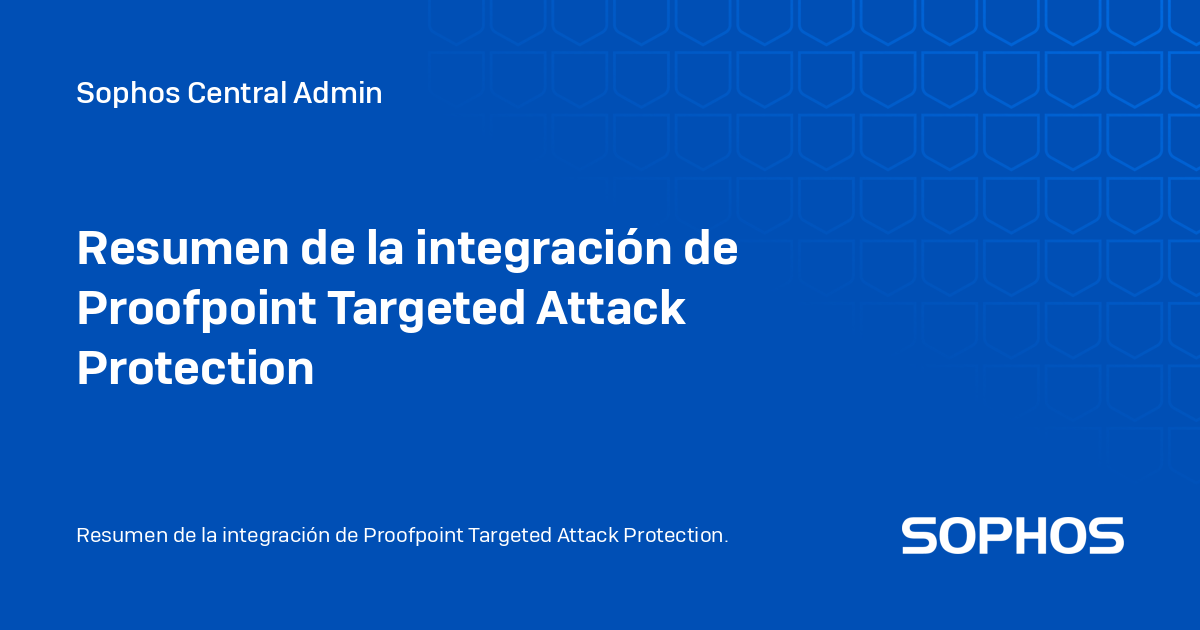 Sophos Central Admin

Resumen de la integración de Proofpoint Targeted Attack Protection

Resumen de la integración de Proofpoint Targeted Attack Protection.

SOPHOS